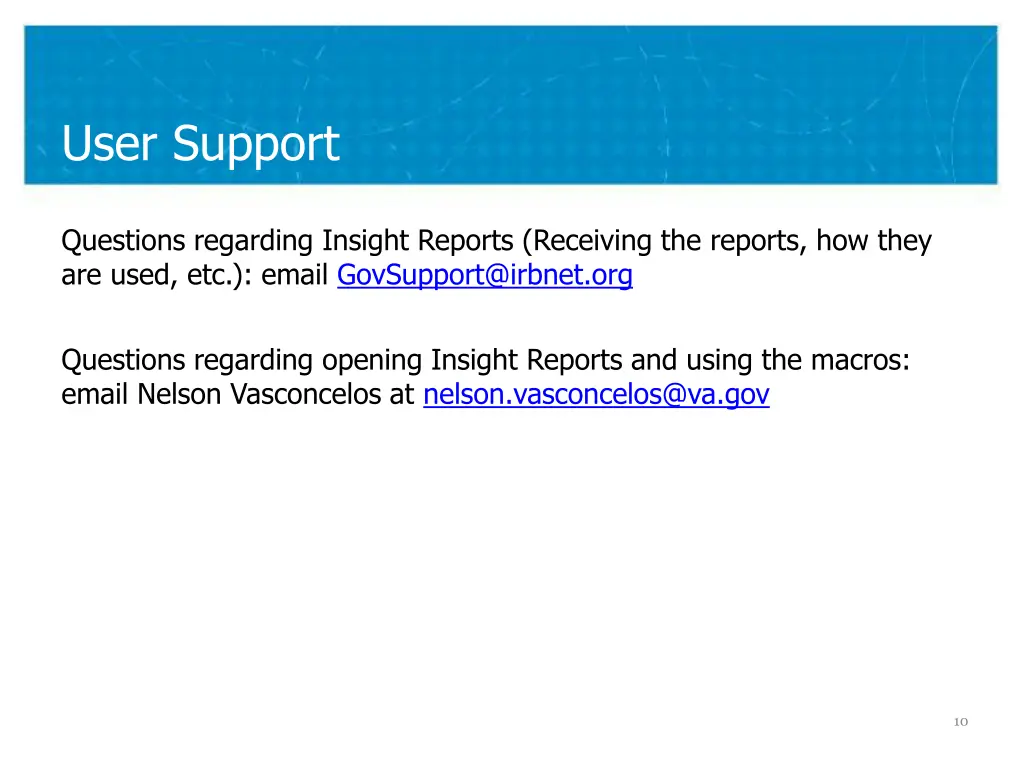 User Support

Questions regarding Insight Reports (Receiving the reports, how they are used, etc.): email GovSupport@irbnet.org

Questions regarding opening Insight Reports and using the macros: email Nelson Vasconcelos at nelson.vasconcelos@va.gov

10